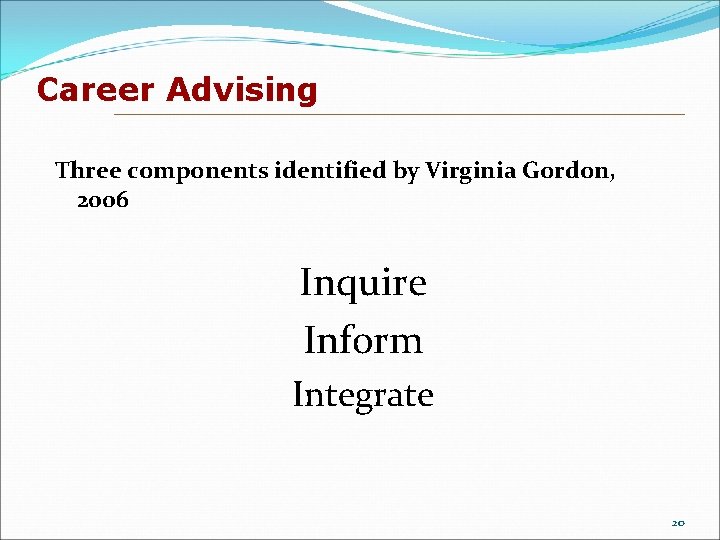 Career Advising

Three components identified by Virginia Gordon, 2006

Inquire

Inform

Integrate

20